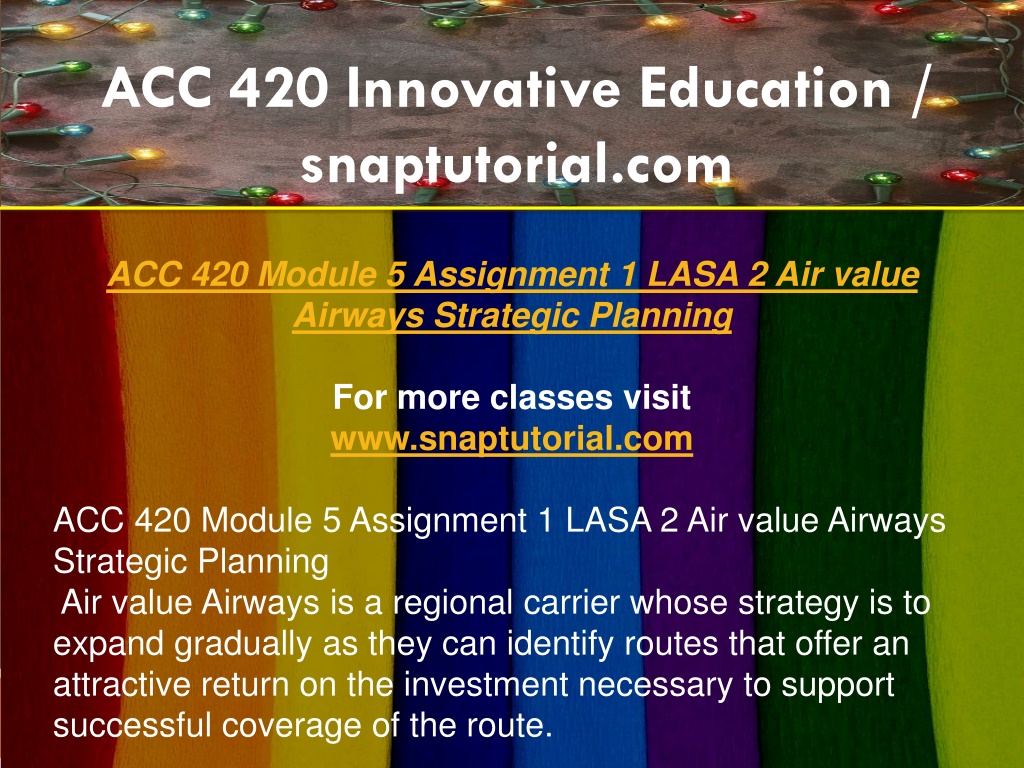 ACC 420 Innovative Education / snaptutorial.com

ACC 420 Module 5 Assignment 1 LASA 2 Air value Airways Strategic Planning

For more classes visit
www.snaptutorial.com

ACC 420 Module 5 Assignment 1 LASA 2 Air value Airways Strategic Planning
Air value Airways is a regional carrier whose strategy is to expand gradually as they can identify routes that offer an attractive return on the investment necessary to support successful coverage of the route.